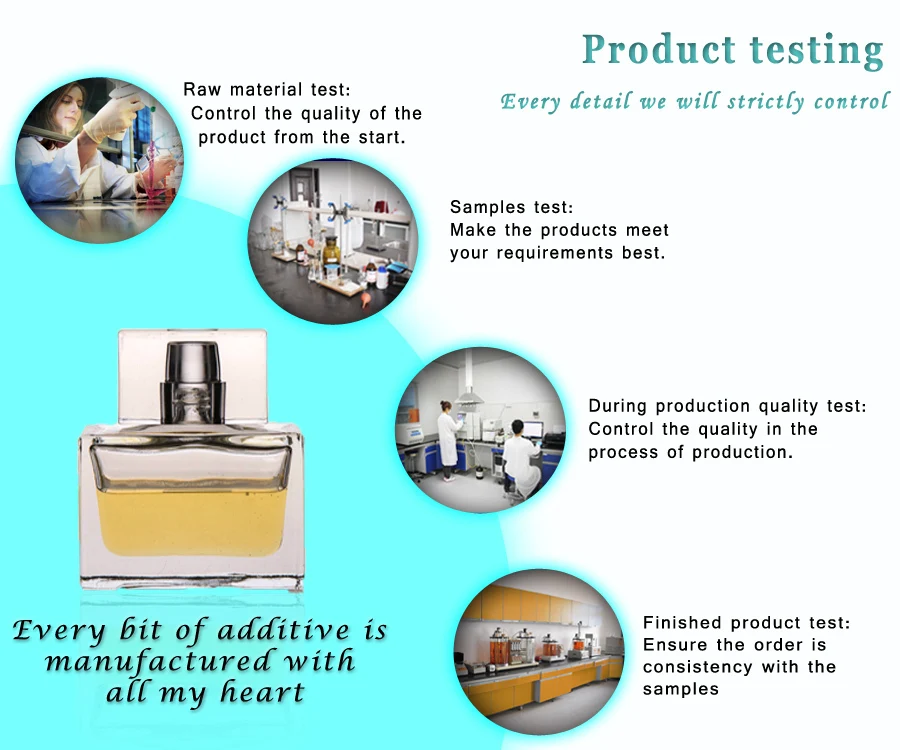 Product testing

Every detail we will strictly control

Raw material test:
Control the quality of the product from the start.

Samples test:
Make the products meet your requirements best.

During production quality test:
Control the quality in the process of production.

Finished product test:
Ensure the order is consistency with the samples

Every bit of additive is manufactured with all my heart